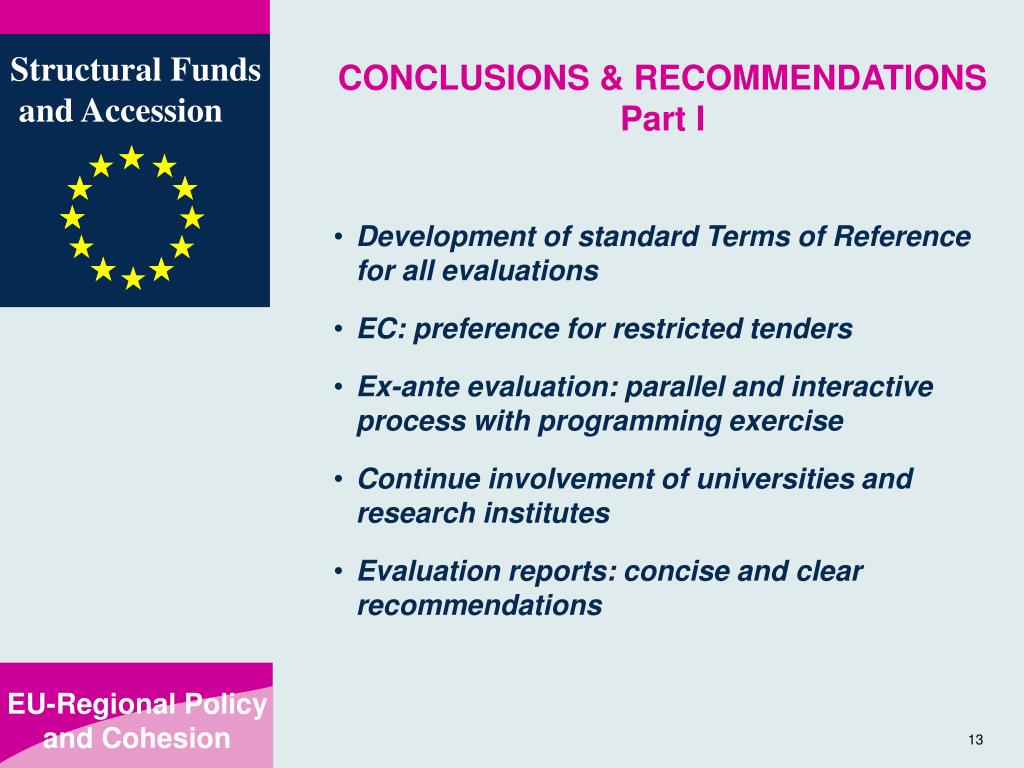 Structural Funds and Accession

CONCLUSIONS & RECOMMENDATIONS
Part I

• Development of standard Terms of Reference for all evaluations

• EC: preference for restricted tenders

• Ex-ante evaluation: parallel and interactive process with programming exercise

• Continue involvement of universities and research institutes

• Evaluation reports: concise and clear recommendations

EU-Regional Policy and Cohesion

13